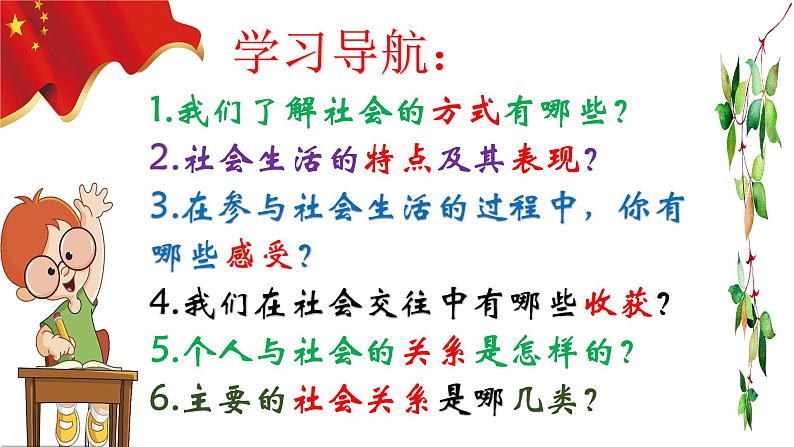 学习导航：

1.我们了解社会的方式有哪些？

2.社会生活的特点及其表现？

3.在参与社会生活的过程中，你有哪些感受？

4.我们在社会交往中有哪些收获？

5.个人与社会的关系是怎样的？

6.主要的社会关系是哪几类？